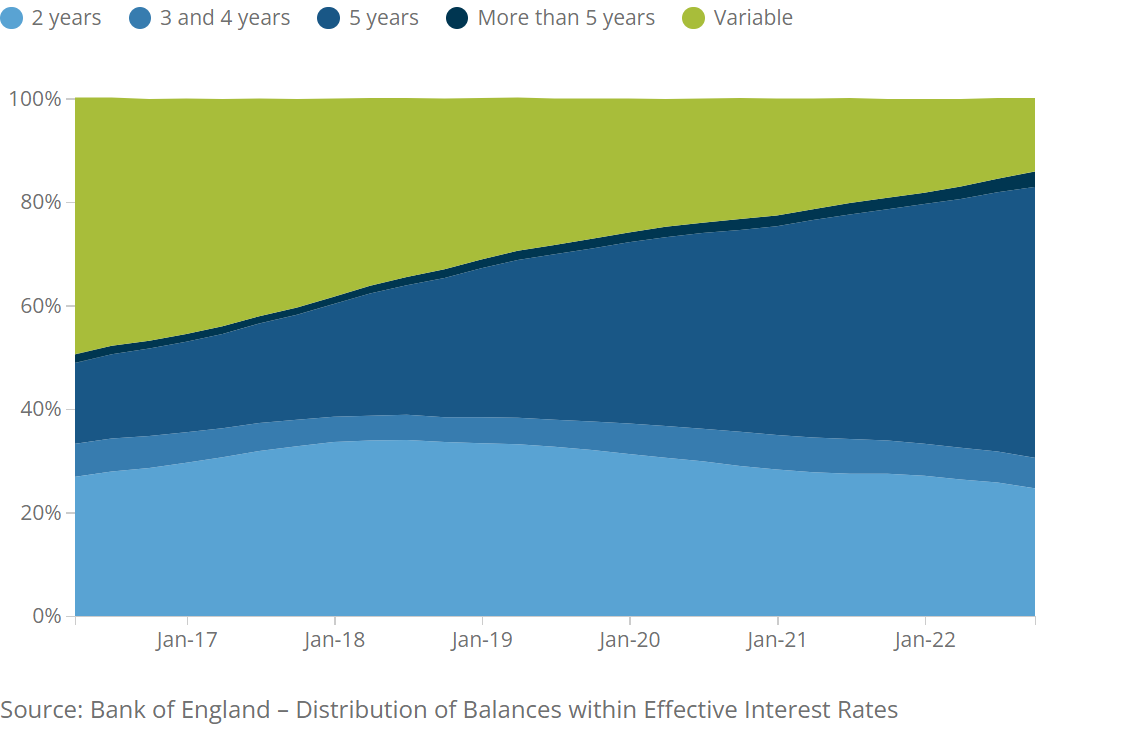 2 years 3 and 4 years 5 years More than 5 years Variable

100%
80%
60%
40%
20%
0%

Jan-17 Jan-18 Jan-19 Jan-20 Jan-21 Jan-22

Source: Bank of England – Distribution of Balances within Effective Interest Rates